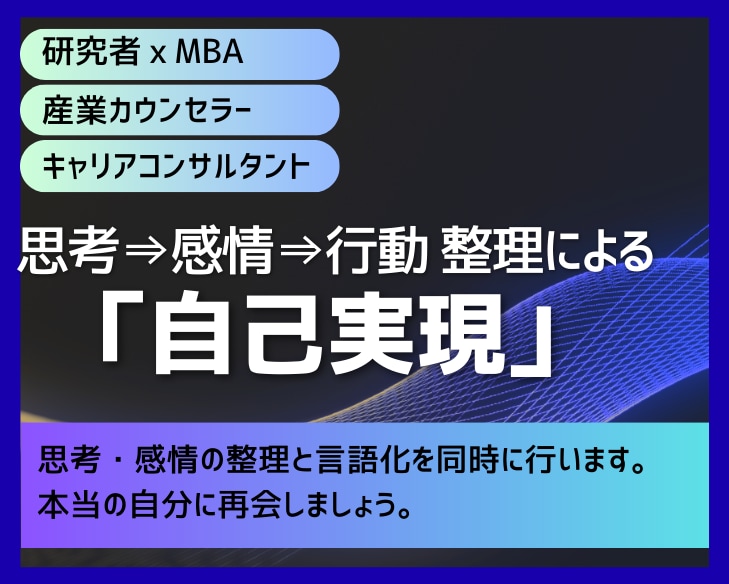 研究者 x MBA

産業カウンセラー

キャリアコンサルタント

思考⇒感情⇒行動 整理による

「自己実現」

思考・感情の整理と言語化を同時に行います。
本当の自分に再会しましょう。